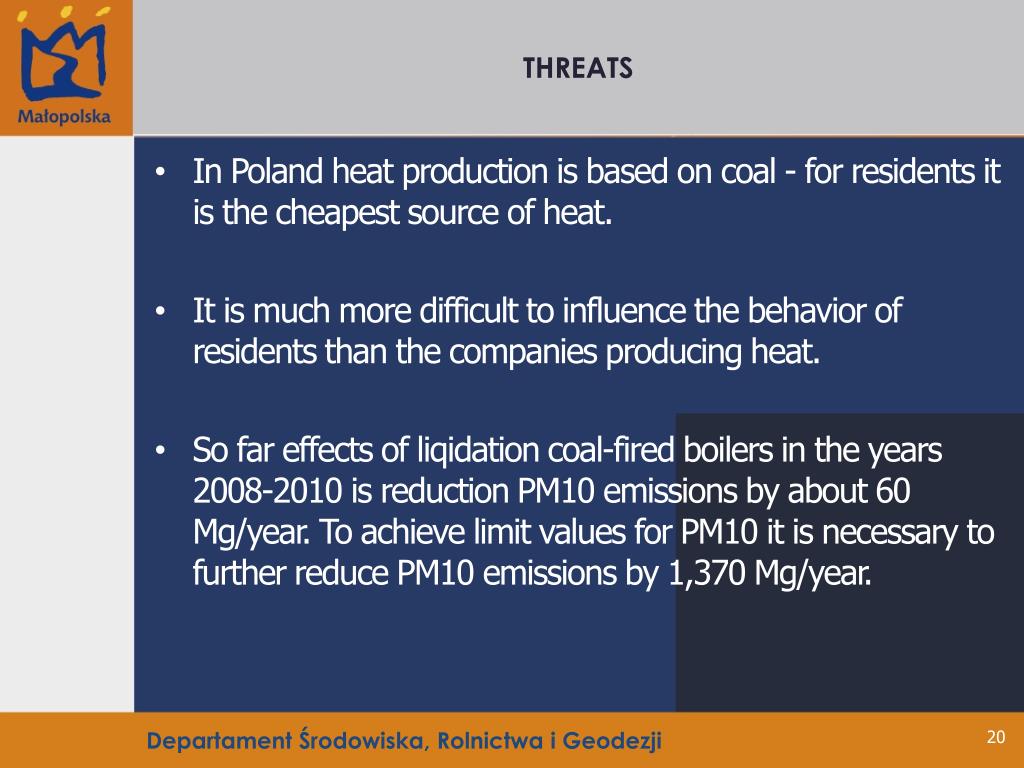 Małopolska

THREATS

• In Poland heat production is based on coal - for residents it is the cheapest source of heat.

• It is much more difficult to influence the behavior of residents than the companies producing heat.

• So far effects of liqidation coal-fired boilers in the years 2008-2010 is reduction PM10 emissions by about 60 Mg/year. To achieve limit values for PM10 it is necessary to further reduce PM10 emissions by 1,370 Mg/year.

Departament Środowiska, Rolnictwa i Geodezji

20